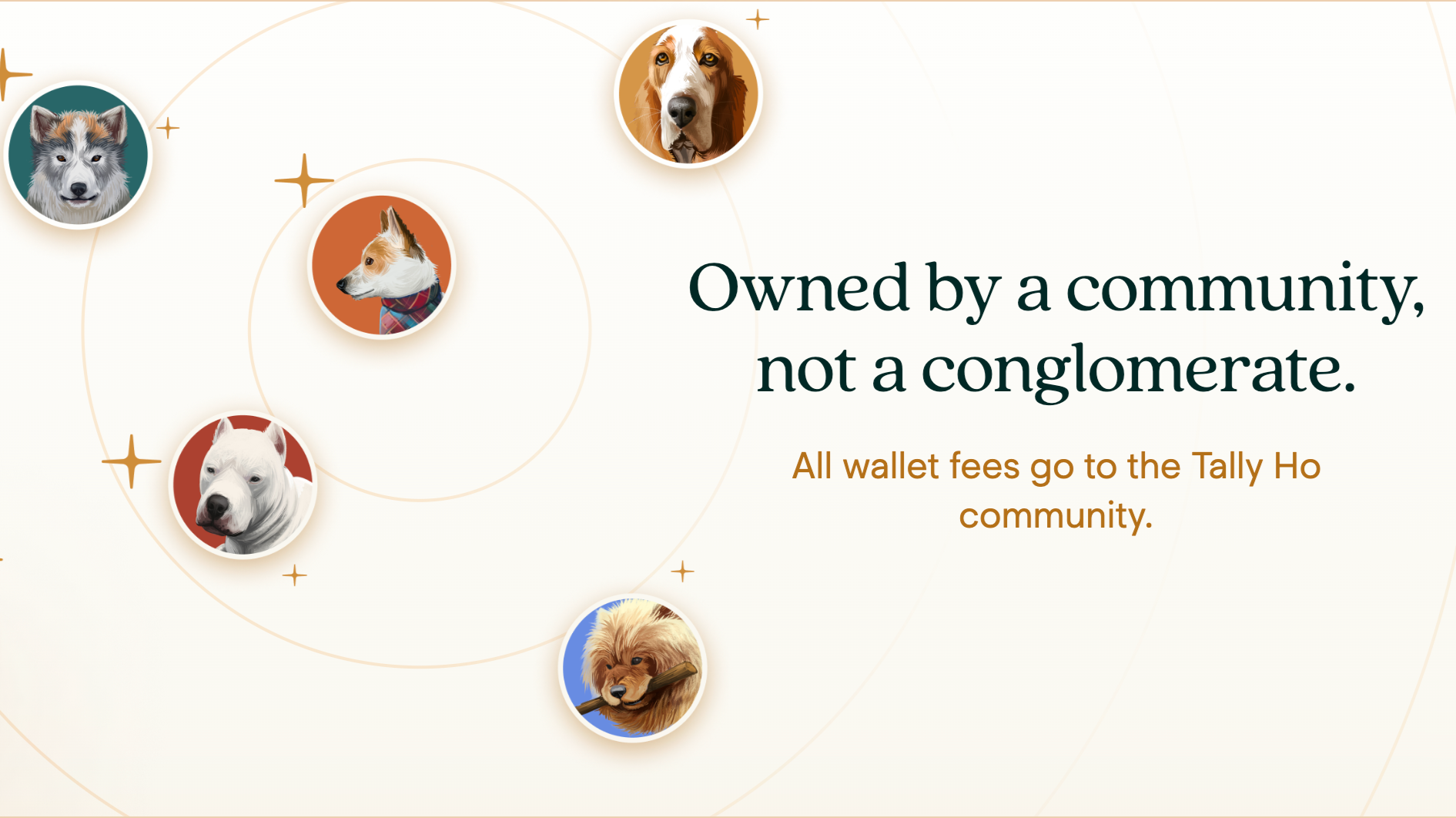 Owned by a community, not a conglomerate.

All wallet fees go to the Tally Ho community.